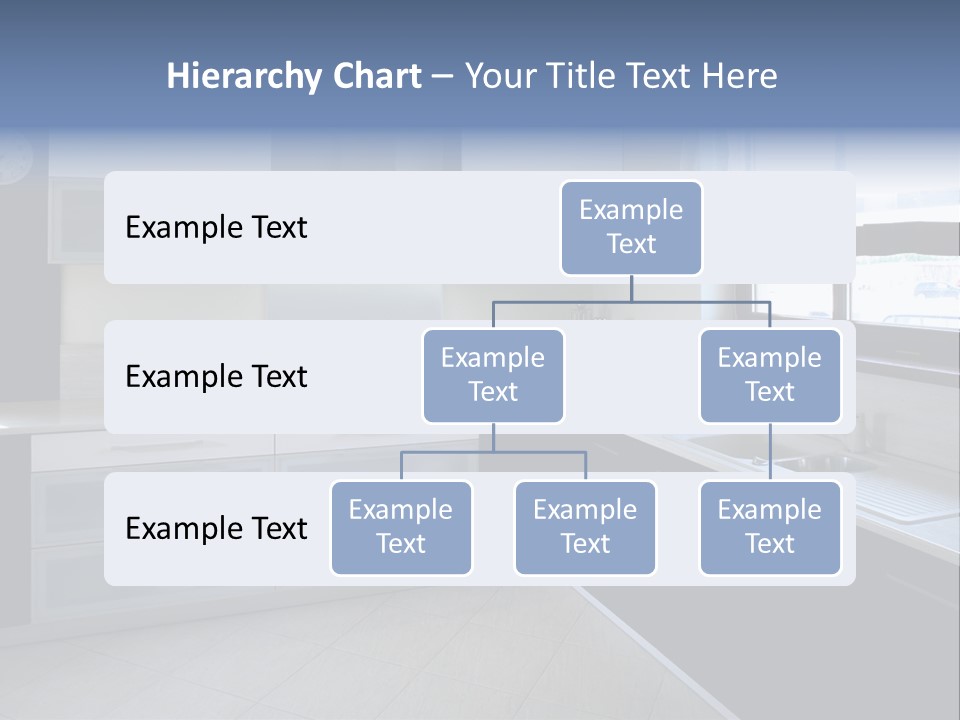 Hierarchy Chart – Your Title Text Here

Example Text

Example Text

Example Text

Example Text

Example Text

Example Text

Example Text

Example Text

Example Text